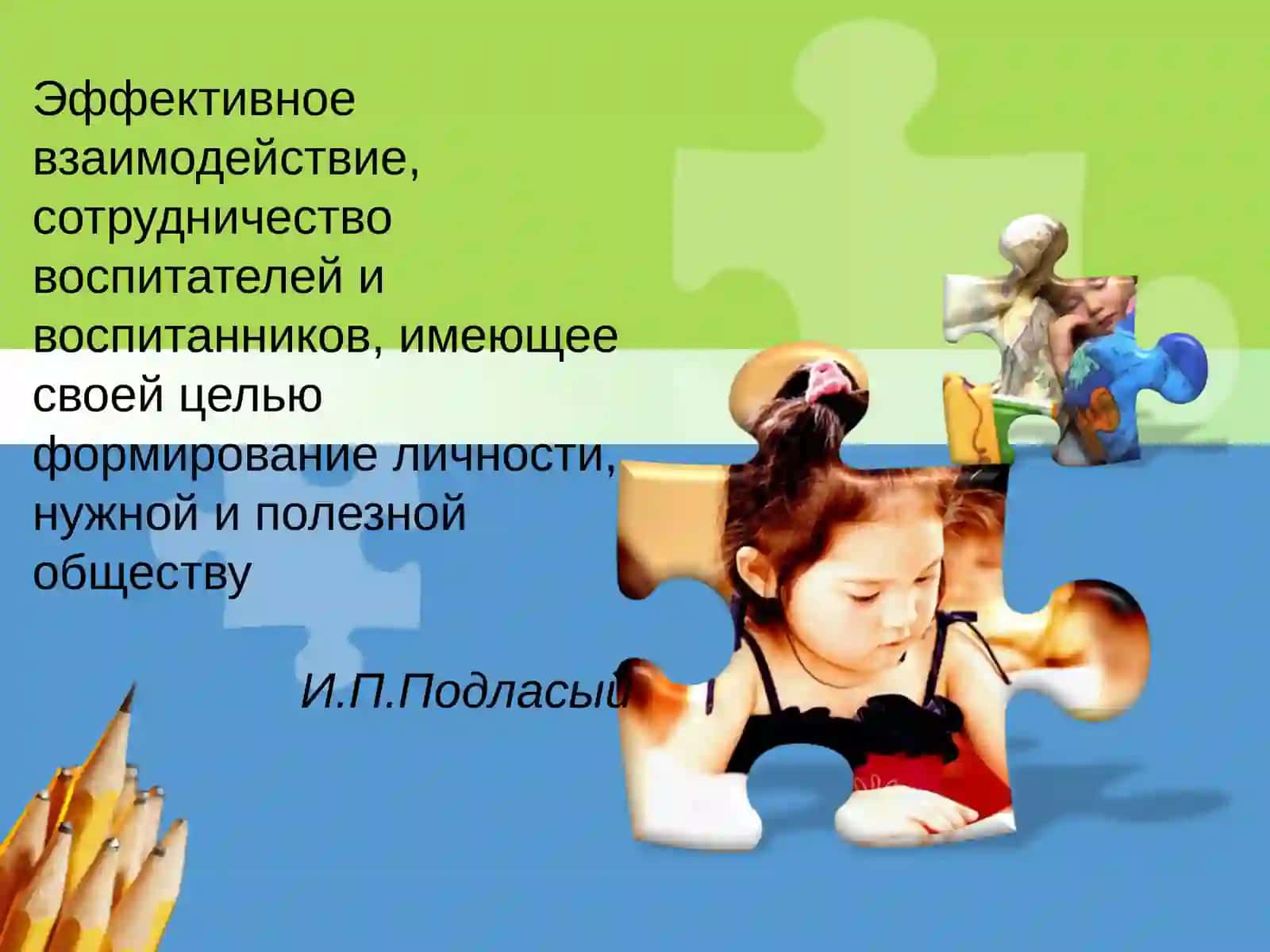 Эффективное взаимодействие, сотрудничество воспитателей и воспитанников, имеющее своей целью формирование личности, нужной и полезной обществу

И.П.Подласый